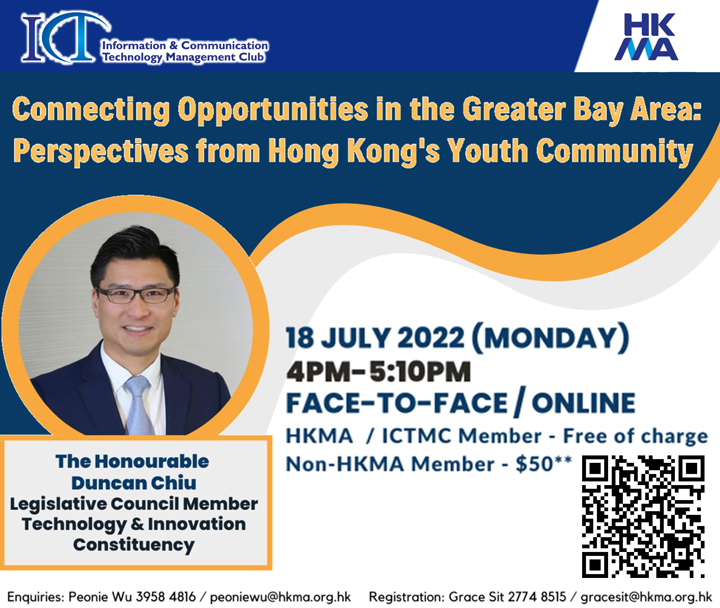 ICT Information & Communication Technology Management Club

HKMA

Connecting Opportunities in the Greater Bay Area: Perspectives from Hong Kong's Youth Community

18 JULY 2022 (MONDAY)
4PM-5:10PM
FACE-TO-FACE / ONLINE
HKMA / ICTMC Member - Free of charge
Non-HKMA Member - $50**

The Honourable Duncan Chiu
Legislative Council Member
Technology & Innovation Constituency

Enquiries: Peonie Wu 3958 4816 / peoniewu@hkma.org.hk Registration: Grace Sit 2774 8515 / gracesit@hkma.org.hk